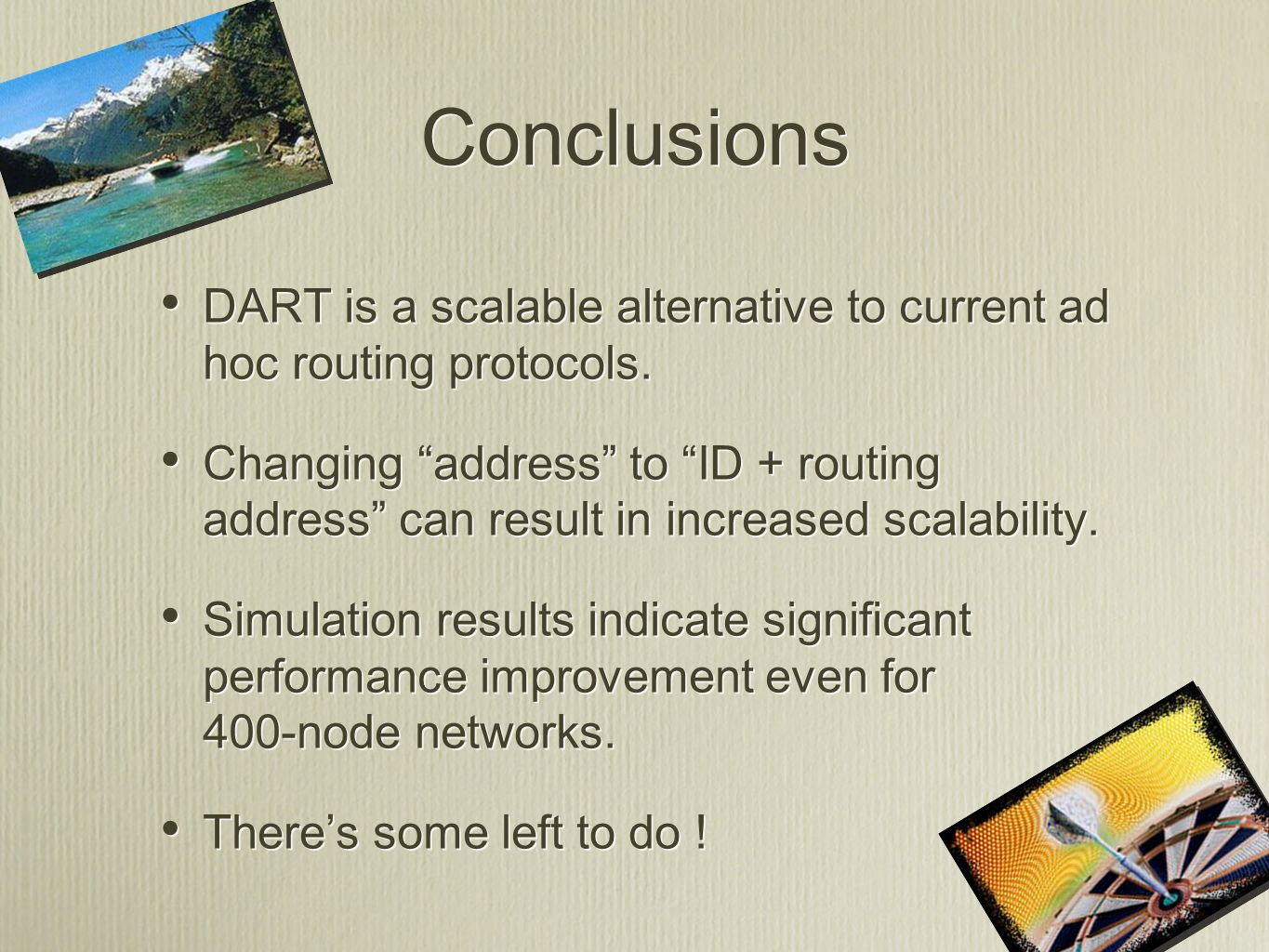 Conclusions

• DART is a scalable alternative to current ad hoc routing protocols.

• Changing “address” to “ID + routing address” can result in increased scalability.

• Simulation results indicate significant performance improvement even for 400-node networks.

• There’s some left to do !